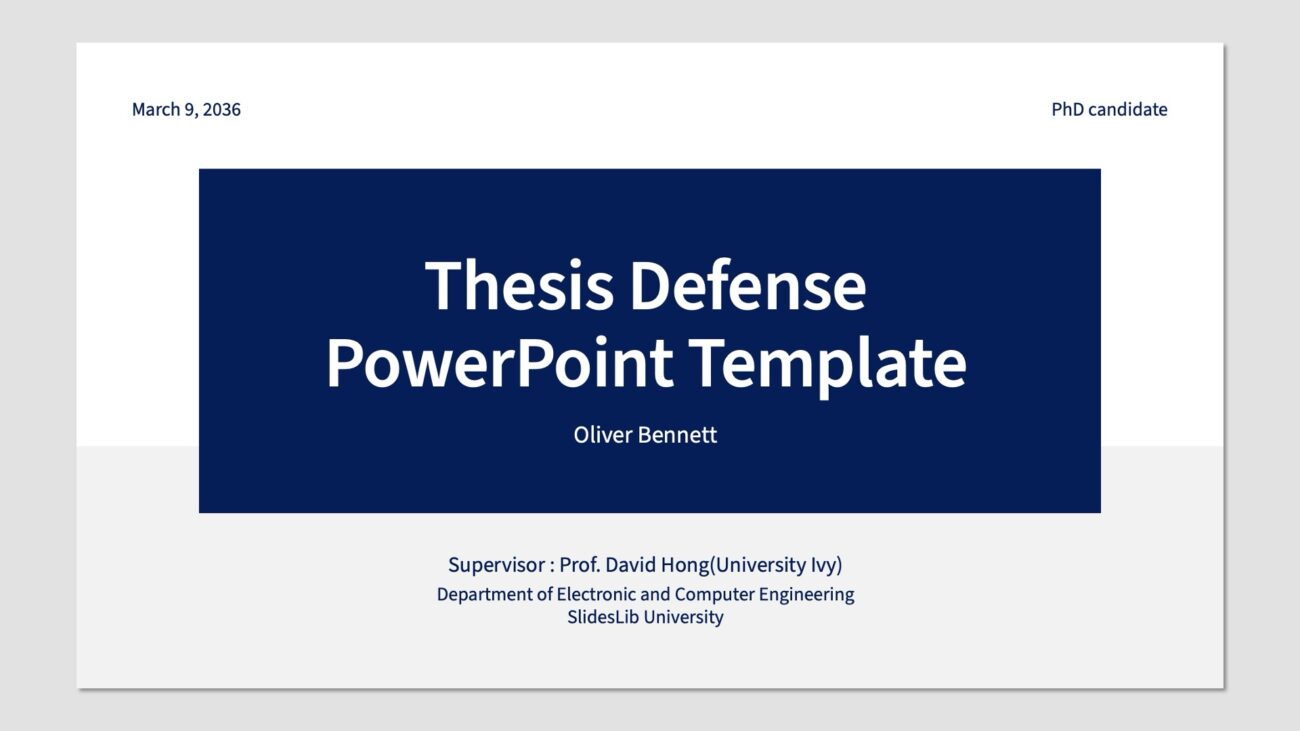 March 9, 2036

PhD candidate

Thesis Defense
PowerPoint Template

Oliver Bennett

Supervisor : Prof. David Hong(University Ivy)
Department of Electronic and Computer Engineering
SlidesLib University